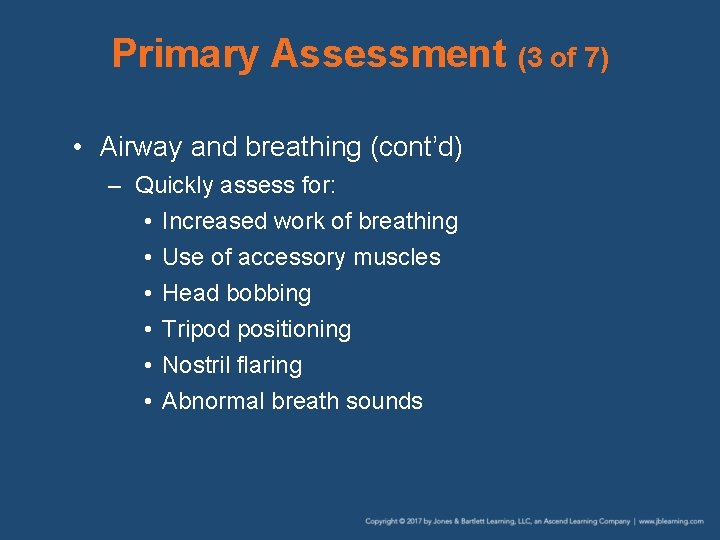 Primary Assessment (3 of 7)

• Airway and breathing (cont'd)
  – Quickly assess for:
    • Increased work of breathing
    • Use of accessory muscles
    • Head bobbing
    • Tripod positioning
    • Nostril flaring
    • Abnormal breath sounds

Copyright © 2017 by Jones & Bartlett Learning, LLC, an Ascend Learning Company | www.jblearning.com